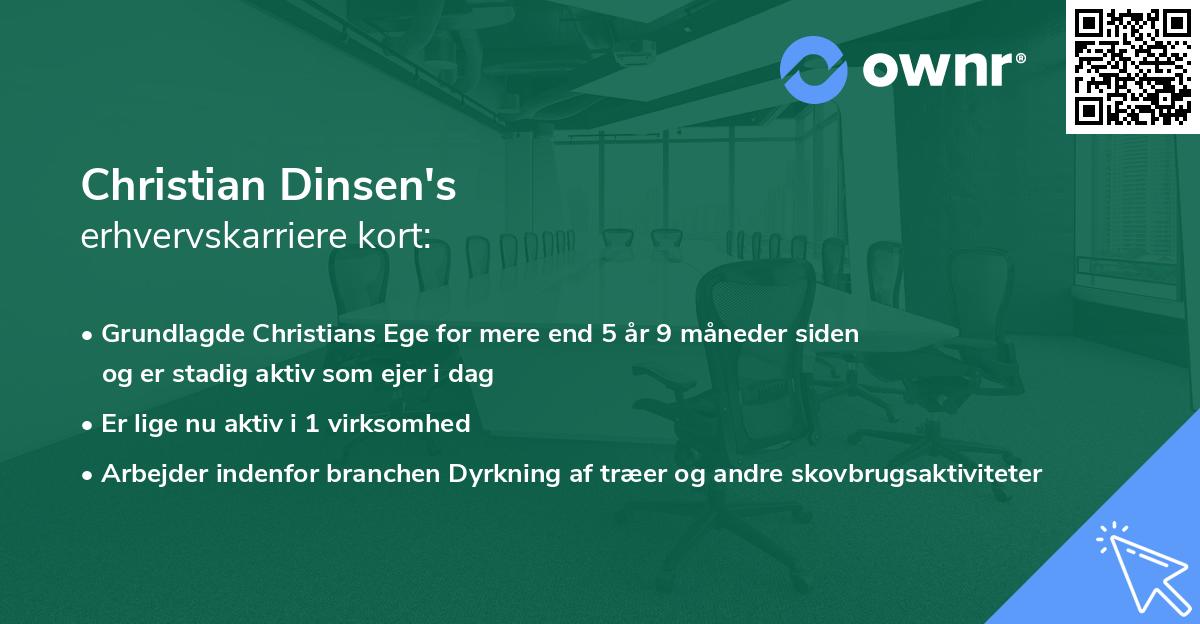 ownr®

Christian Dinsen's
erhvervskarriere kort:

• Grundlagde Christians Ege for mere end 5 år 9 måneder siden og er stadig aktiv som ejer i dag

• Er lige nu aktiv i 1 virksomhed

• Arbejder indenfor branchen Dyrkning af træer og andre skovbrugsaktiviteter